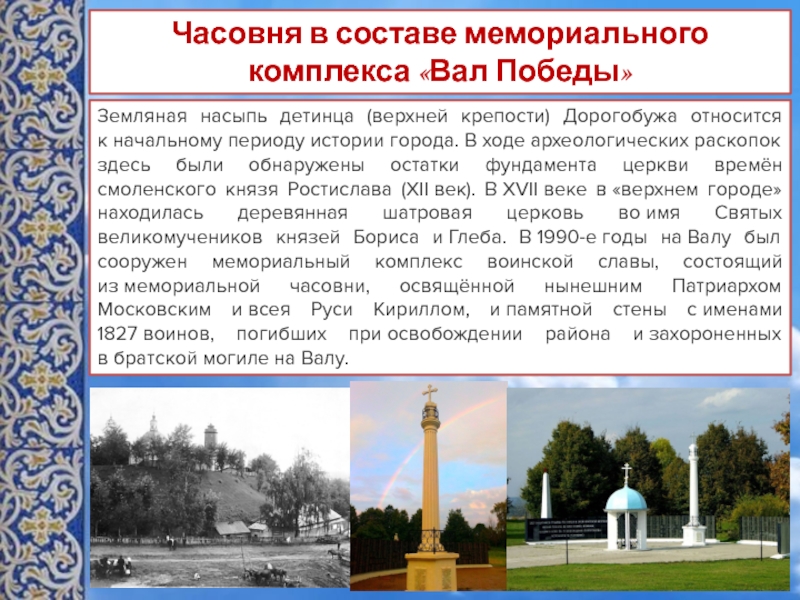 Часовня в составе мемориального комплекса «Вал Победы»

Земляная насыпь детинца (верхней крепости) Дорогобужа относится к начальному периоду истории города. В ходе археологических раскопок здесь были обнаружены остатки фундамента церкви времён смоленского князя Ростислава (XII век). В XVII веке в «верхнем городе» находилась деревянная шатровая церковь во имя Святых великомучеников князей Бориса и Глеба. В 1990-е годы на Валу был сооружен мемориальный комплекс воинской славы, состоящий из мемориальной часовни, освящённой нынешним Патриархом Московским и всея Руси Кириллом, и памятной стены с именами 1827 воинов, погибших при освобождении района и захороненных в братской могиле на Валу.